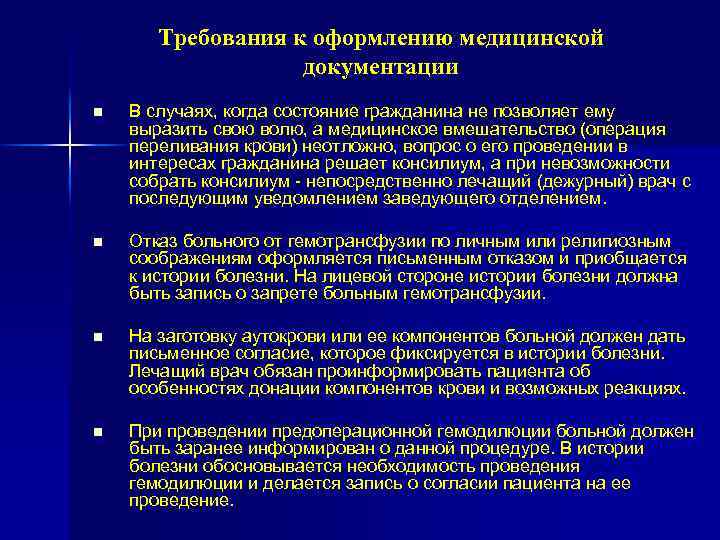 Требования к оформлению медицинской документации

■ В случаях, когда состояние гражданина не позволяет ему выразить свою волю, а медицинское вмешательство (операция переливания крови) неотложно, вопрос о его проведении в интересах гражданина решает консилиум, а при невозможности собрать консилиум - непосредственно лечащий (дежурный) врач с последующим уведомлением заведующего отделением.

■ Отказ больного от гемотрансфузии по личным или религиозным соображениям оформляется письменным отказом и приобщается к истории болезни. На лицевой стороне истории болезни должна быть запись о запрете больным гемотрансфузии.

■ На заготовку аутокрови или ее компонентов больной должен дать письменное согласие, которое фиксируется в истории болезни. Лечащий врач обязан проинформировать пациента об особенностях донации компонентов крови и возможных реакциях.

■ При проведении предоперационной гемодилюции больной должен быть заранее информирован о данной процедуре. В истории болезни обосновывается необходимость проведения гемодилюции и делается запись о согласии пациента на ее проведение.